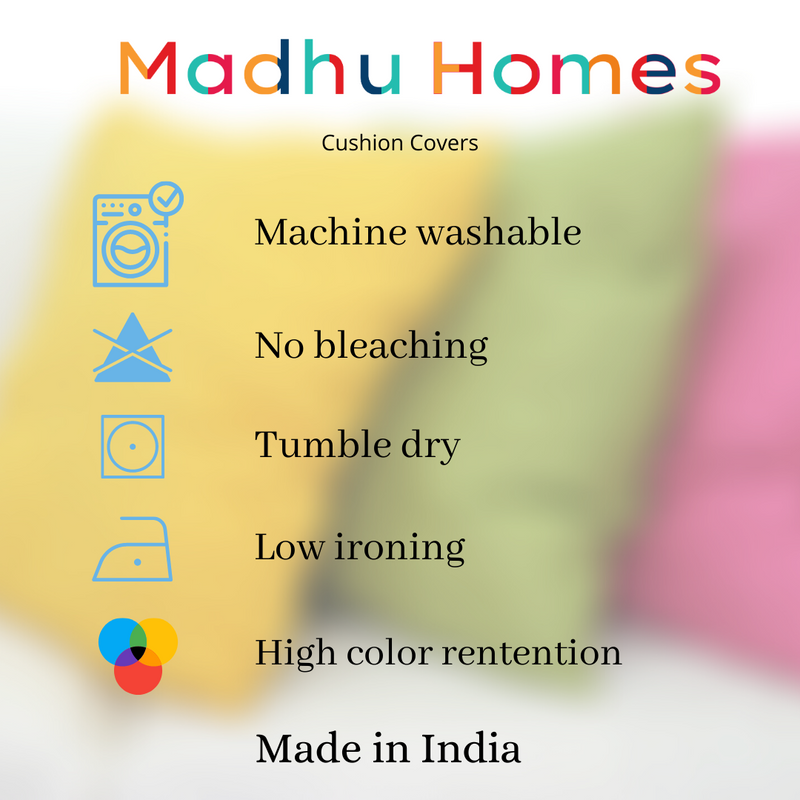 Madhu Homes

Cushion Covers

Machine washable

No bleaching

Tumble dry

Low ironing

High color rentention

Made in India